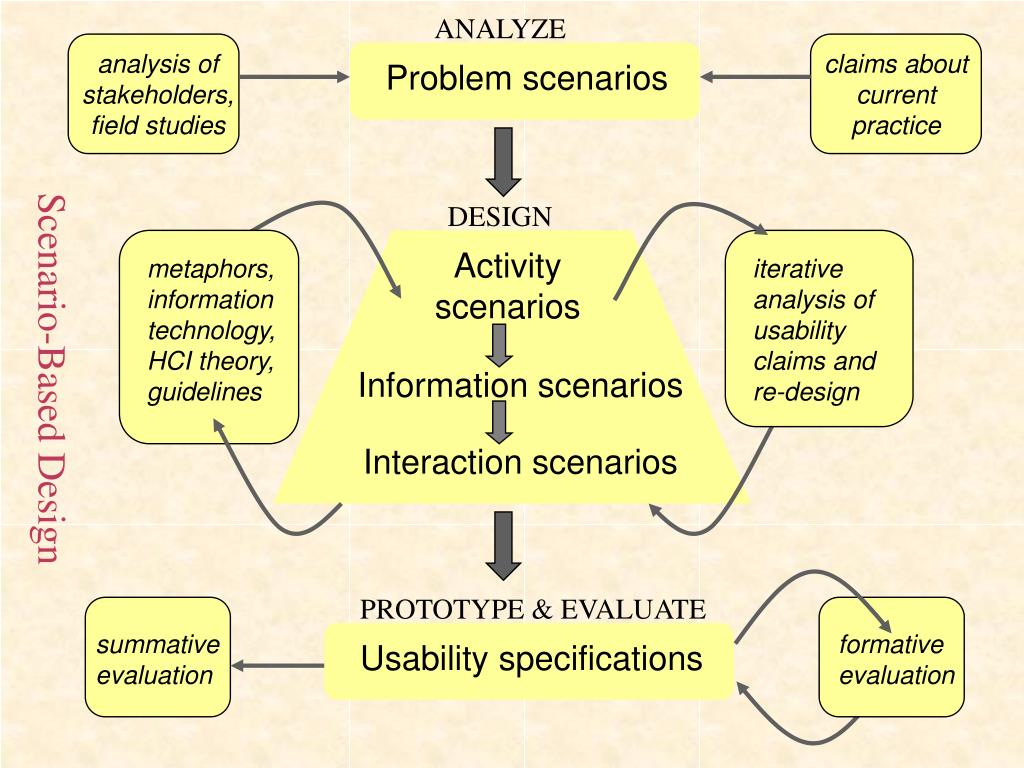 Scenario-Based Design

ANALYZE

analysis of stakeholders, field studies

Problem scenarios

claims about current practice

DESIGN

metaphors, information technology, HCI theory, guidelines

Activity scenarios

Information scenarios

Interaction scenarios

iterative analysis of usability claims and re-design

PROTOTYPE & EVALUATE

summative evaluation

Usability specifications

formative evaluation